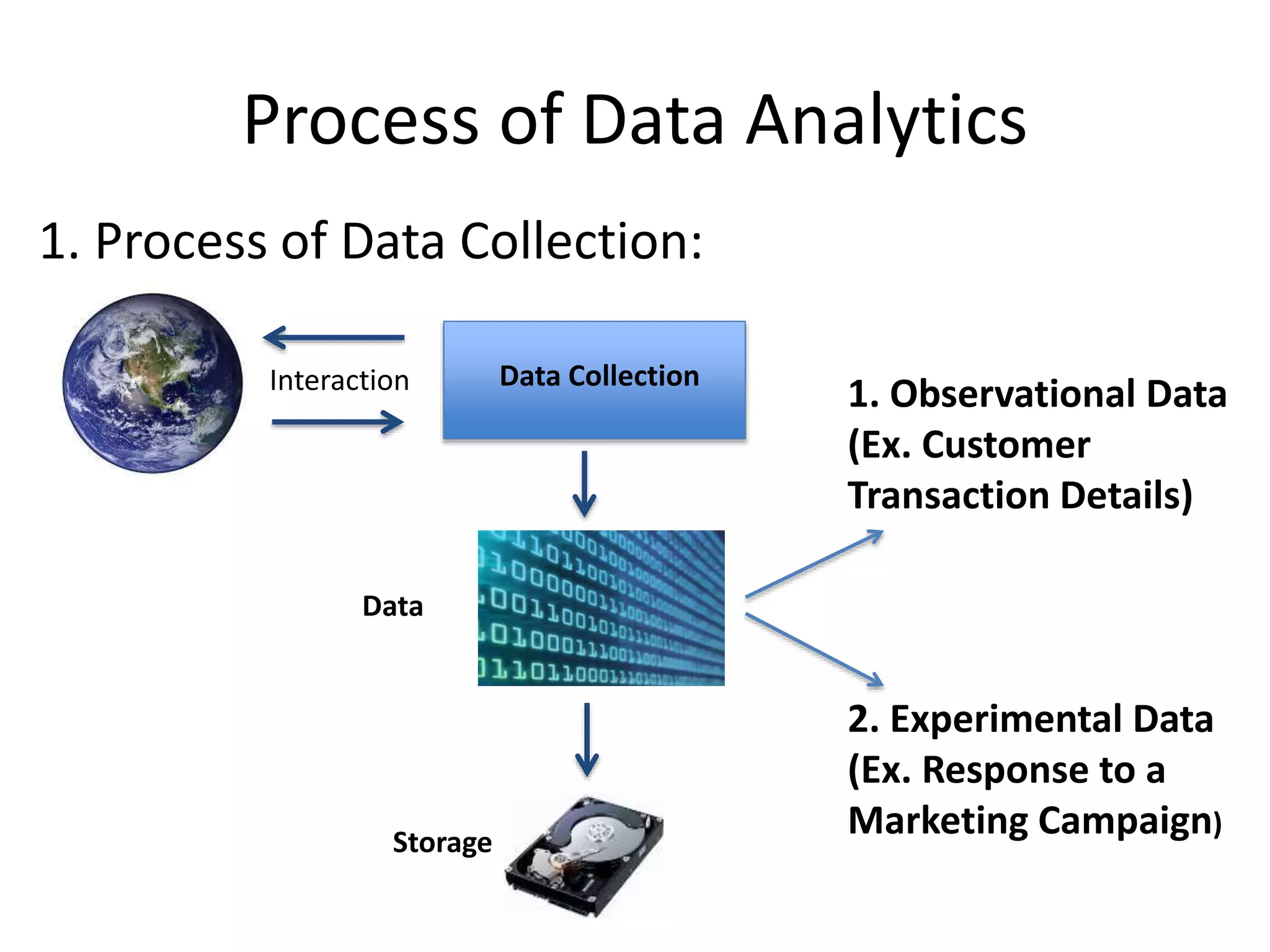 Process of Data Analytics

1. Process of Data Collection:

Interaction

Data Collection

1. Observational Data (Ex. Customer Transaction Details)

Data

2. Experimental Data (Ex. Response to a Marketing Campaign)

Storage